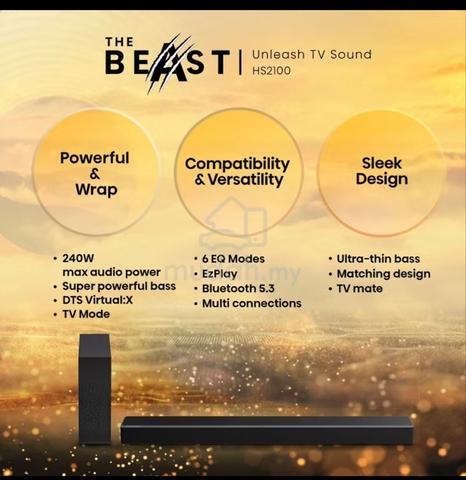 THE BEAST | Unleash TV Sound
HS2100

Powerful & Wrap

Compatibility & Versatility

Sleek Design

• 240W max audio power
• Super powerful bass
• DTS Virtual:X
• TV Mode

• 6 EQ Modes
• EzPlay
• Bluetooth 5.3
• Multi connections

• Ultra-thin bass
• Matching design
• TV mate

mudah.my